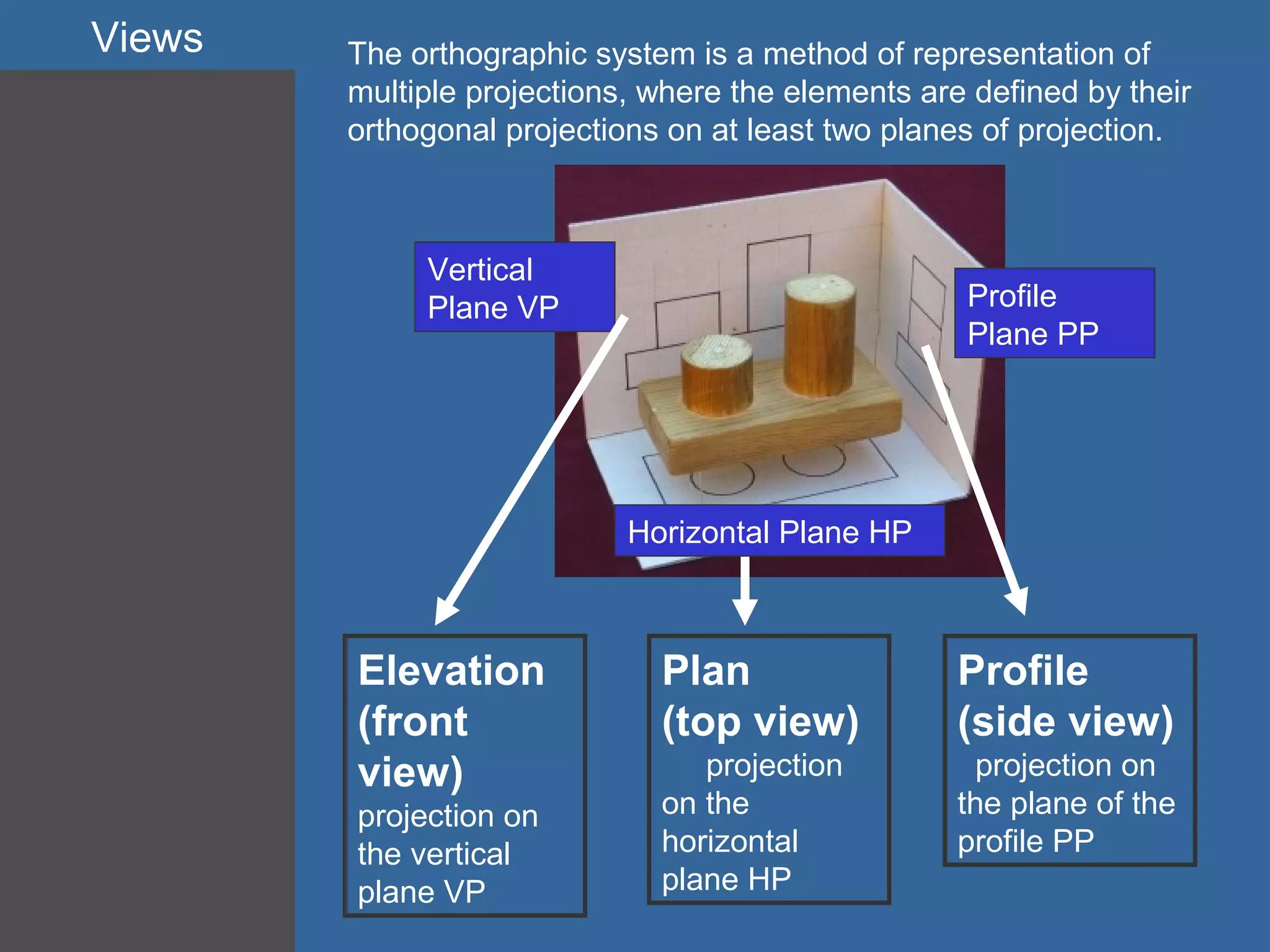 Views

The orthographic system is a method of representation of multiple projections, where the elements are defined by their orthogonal projections on at least two planes of projection.

Vertical Plane VP

Profile Plane PP

Horizontal Plane HP

Elevation (front view) projection on the vertical plane VP

Plan (top view) projection on the horizontal plane HP

Profile (side view) projection on the plane of the profile PP